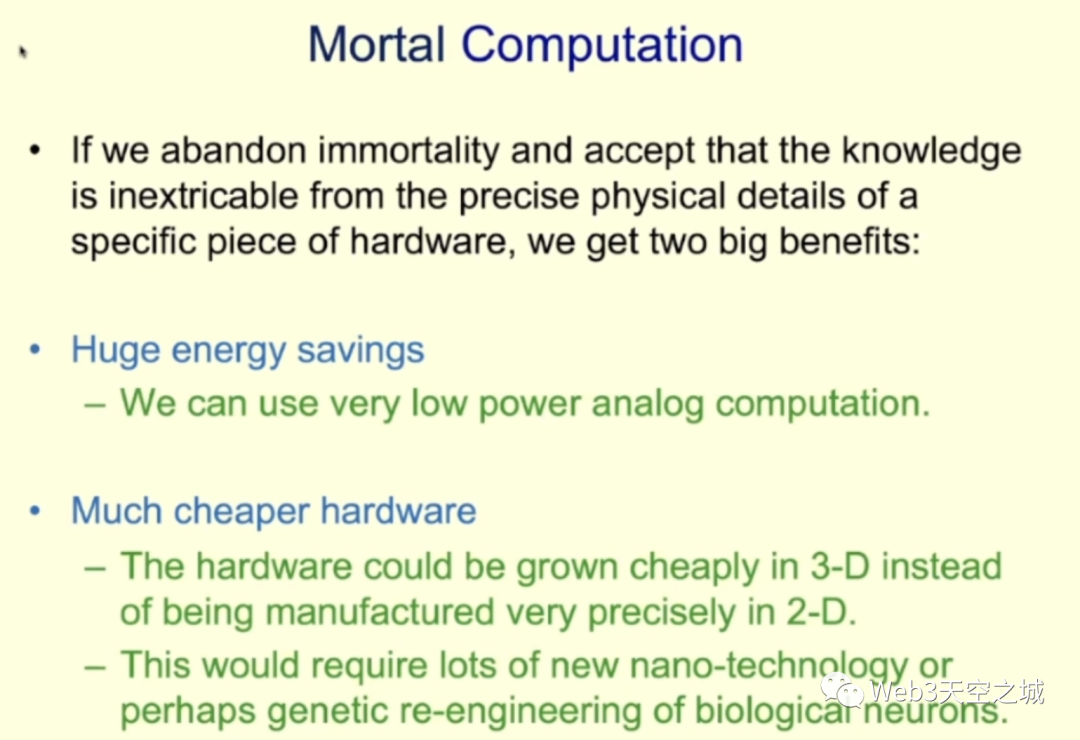 Mortal Computation

• If we abandon immortality and accept that the knowledge is inextricable from the precise physical details of a specific piece of hardware, we get two big benefits:

• Huge energy savings
– We can use very low power analog computation.

• Much cheaper hardware
– The hardware could be grown cheaply in 3-D instead of being manufactured very precisely in 2-D.
– This would require lots of new nano-technology or perhaps genetic re-engineering of biological neurons.

Web3天空之城